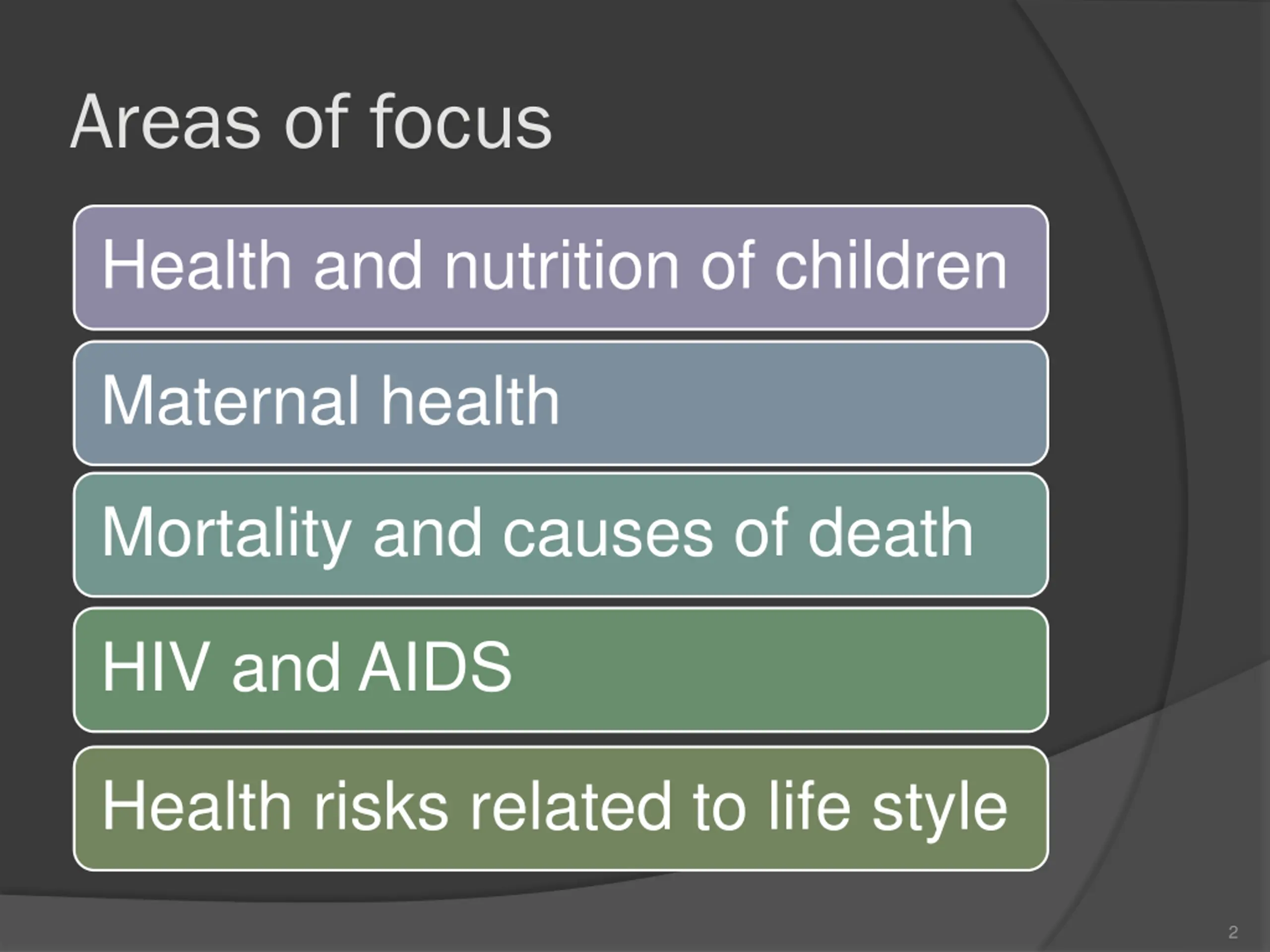 Areas of focus

Health and nutrition of children

Maternal health

Mortality and causes of death

HIV and AIDS

Health risks related to life style

2